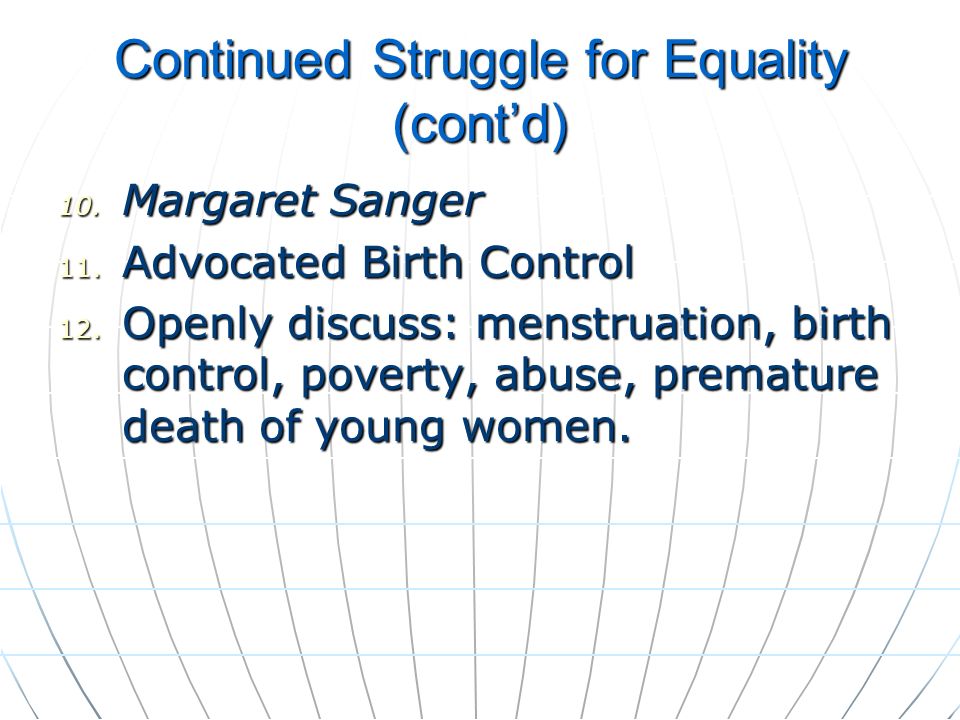 Continued Struggle for Equality (cont’d)

10. Margaret Sanger
11. Advocated Birth Control
12. Openly discuss: menstruation, birth control, poverty, abuse, premature death of young women.